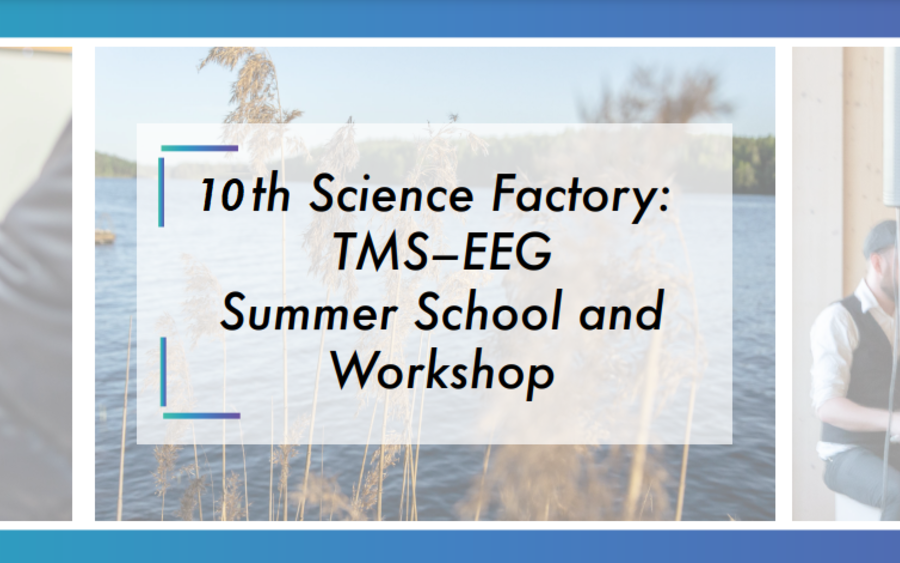 10th Science Factory:
TMS–EEG
Summer School and
Workshop